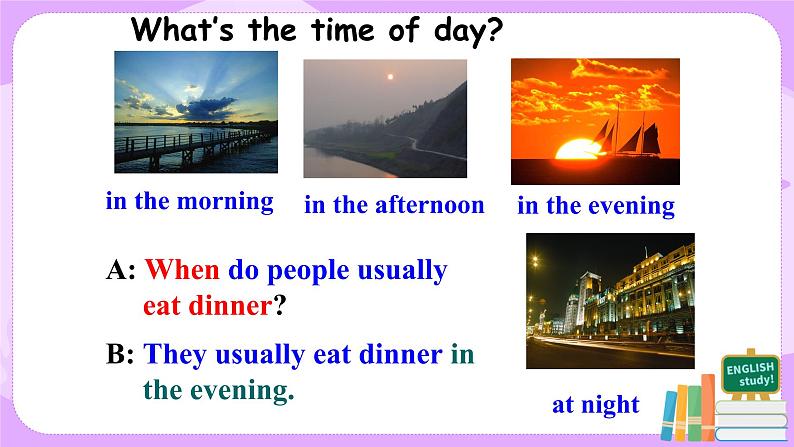 What's the time of day?

in the morning

in the afternoon

in the evening

A: When do people usually eat dinner?

B: They usually eat dinner in the evening.

at night

ENGLISH study!